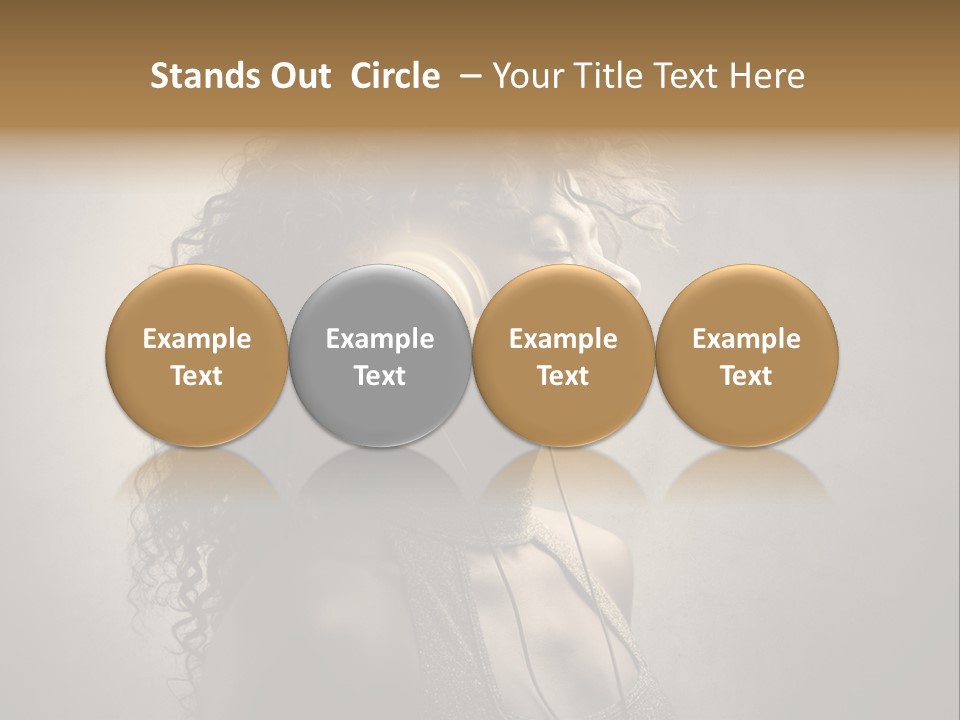 Stands Out  Circle  – Your Title Text Here

Example Text

Example Text

Example Text

Example Text